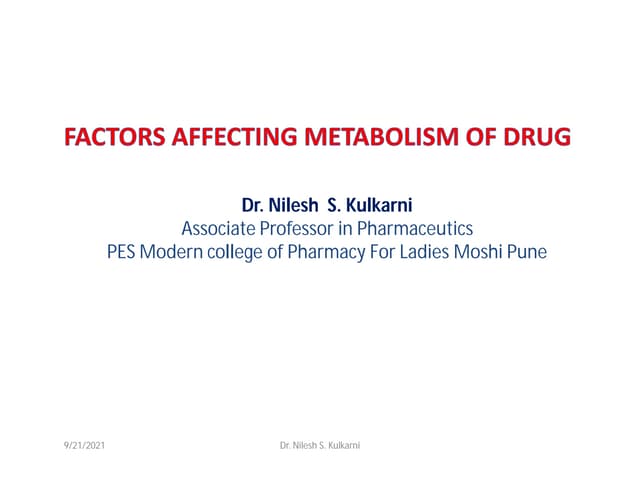 FACTORS AFFECTING METABOLISM OF DRUG

Dr. Nilesh S. Kulkarni
Associate Professor in Pharmaceutics
PES Modern college of Pharmacy For Ladies Moshi Pune

9/21/2021

Dr. Nilesh S. Kulkarni